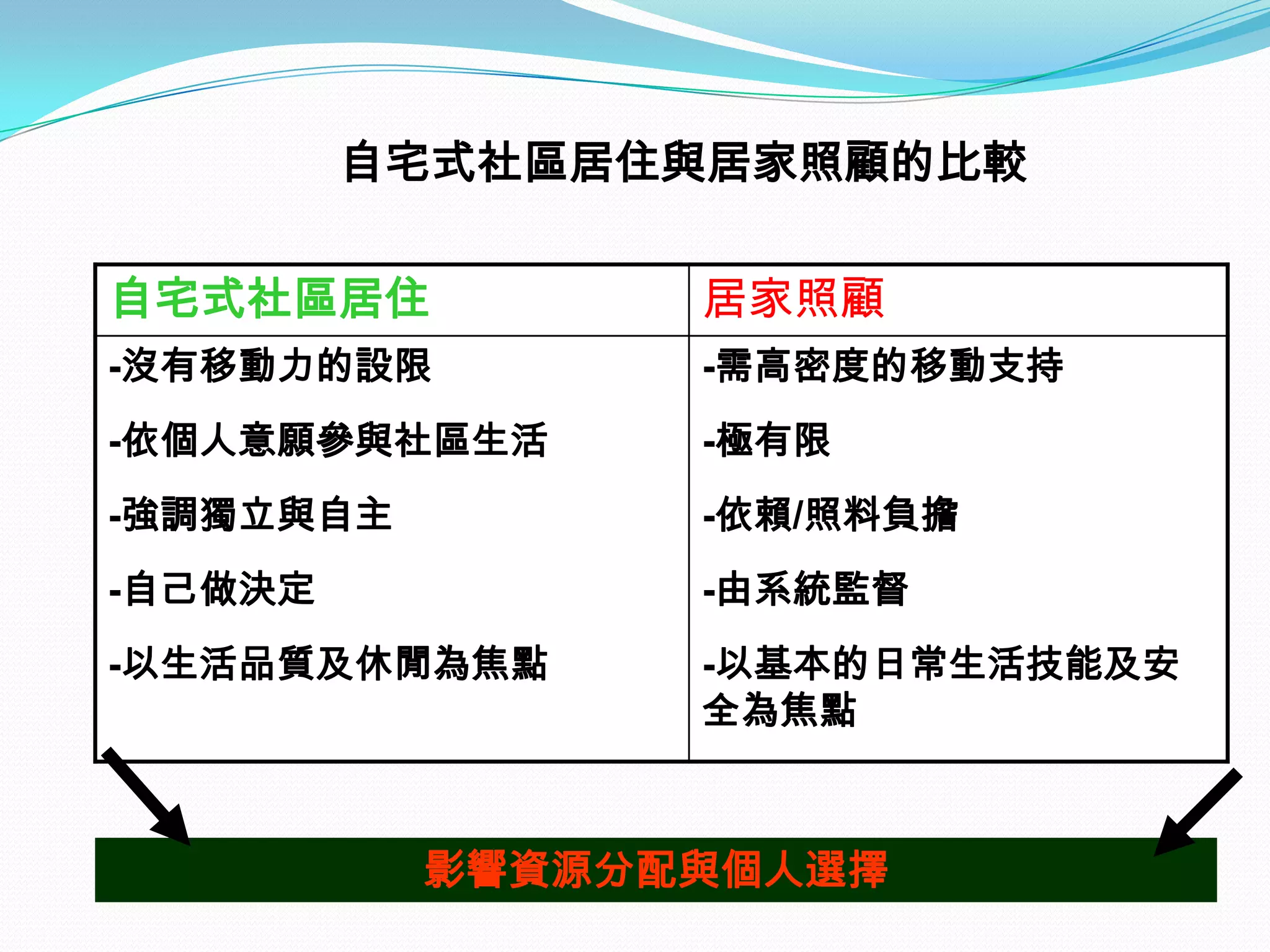 自宅式社區居住與居家照顧的比較

| 自宅式社區居住 | 居家照顧 |
|---|---|
| -沒有移動力的設限 | -需高密度的移動支持 |
| -依個人意願參與社區生活 | -極有限 |
| -強調獨立與自主 | -依賴/照料負擔 |
| -自己做決定 | -由系統監督 |
| -以生活品質及休閒為焦點 | -以基本的日常生活技能及安全為焦點 |

影響資源分配與個人選擇